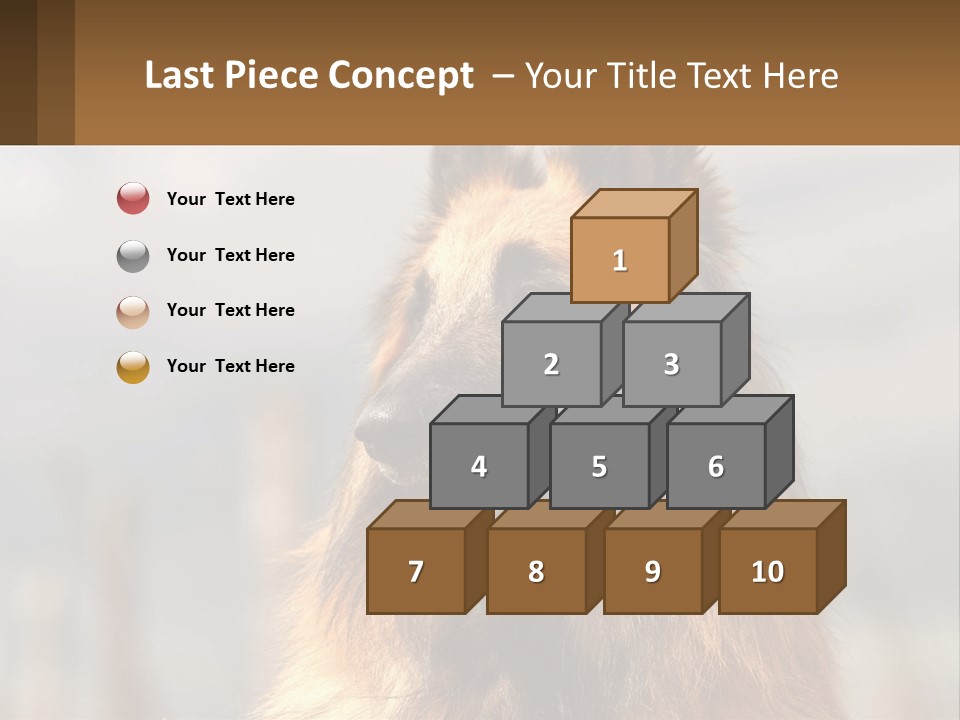 Last Piece Concept – Your Title Text Here

Your Text Here

Your Text Here

Your Text Here

Your Text Here

1

2 3

4 5 6

7 8 9 10